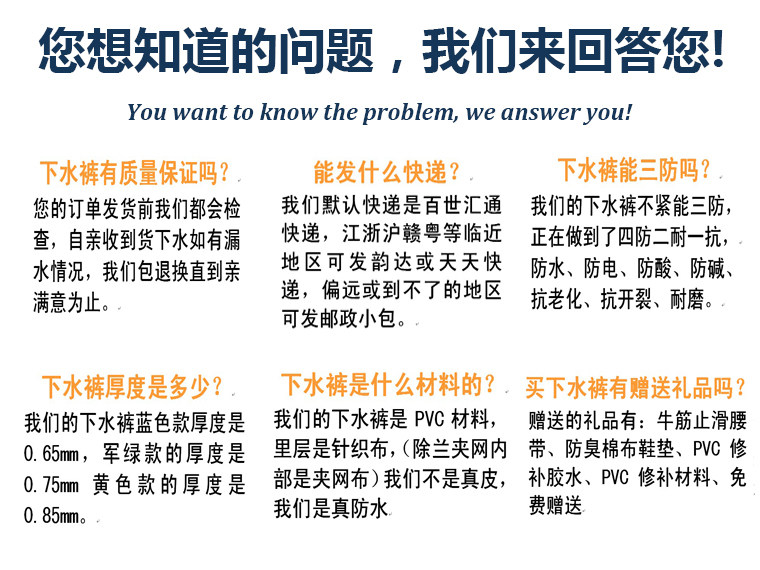 您想知道的问题，我们来回答您!

You want to know the problem, we answer you!

下水裤有质量保证吗？

您的订单发货前我们都会检查，自亲收到货下水如有漏水情况，我们包退换直到亲满意为止。

能发什么快递？

我们默认快递是百世汇通快递，江浙沪赣粤等临近地区可发韵达或天天快递，偏远或到不了的地区可发邮政小包。

下水裤能三防吗？

我们的下水裤不紧能三防，正在做到了四防二耐一抗，防水、防电、防酸、防碱、抗老化、抗开裂、耐磨。

下水裤厚度是多少？

我们的下水裤蓝色款厚度是0.65mm，军绿款的厚度是0.75mm 黄色款的厚度是0.85mm。

下水裤是什么材料的？

我们的下水裤是 PVC 材料，里层是针织布,(除兰夹网内部是夹网布)我们不是真皮，我们是真防水

买下水裤有赠送礼品吗？

赠送的礼品有：牛筋止滑腰带、防臭棉布鞋垫、PVC 修补胶水、PVC 修补材料、免费赠送